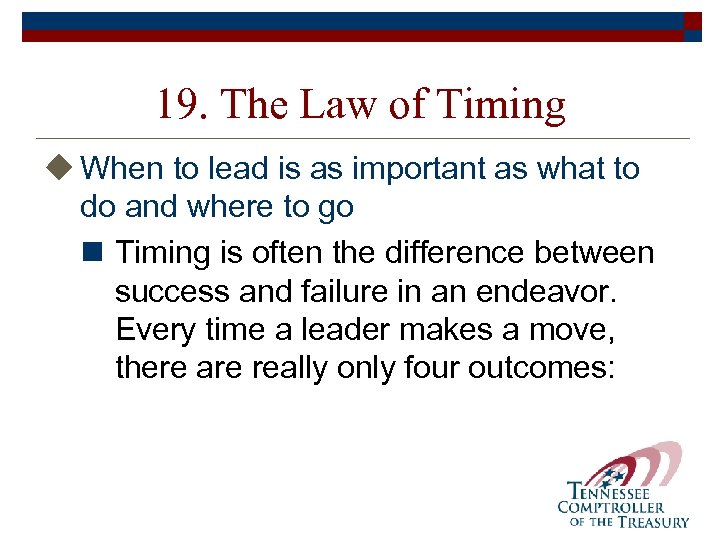 19. The Law of Timing

When to lead is as important as what to do and where to go

Timing is often the difference between success and failure in an endeavor. Every time a leader makes a move, there are really only four outcomes:

TENNESSEE
COMPTROLLER
OF THE TREASURY